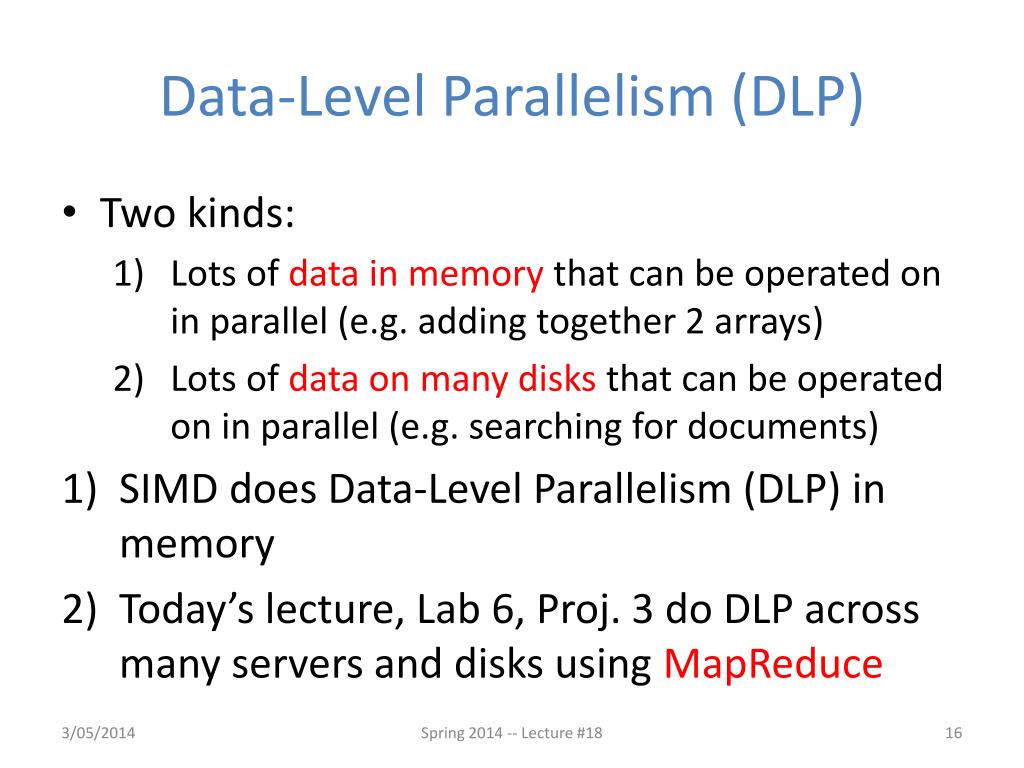 Data-Level Parallelism (DLP)

• Two kinds:
1) Lots of data in memory that can be operated on in parallel (e.g. adding together 2 arrays)
2) Lots of data on many disks that can be operated on in parallel (e.g. searching for documents)

1) SIMD does Data-Level Parallelism (DLP) in memory
2) Today's lecture, Lab 6, Proj. 3 do DLP across many servers and disks using MapReduce

3/05/2014 Spring 2014 -- Lecture #18 16